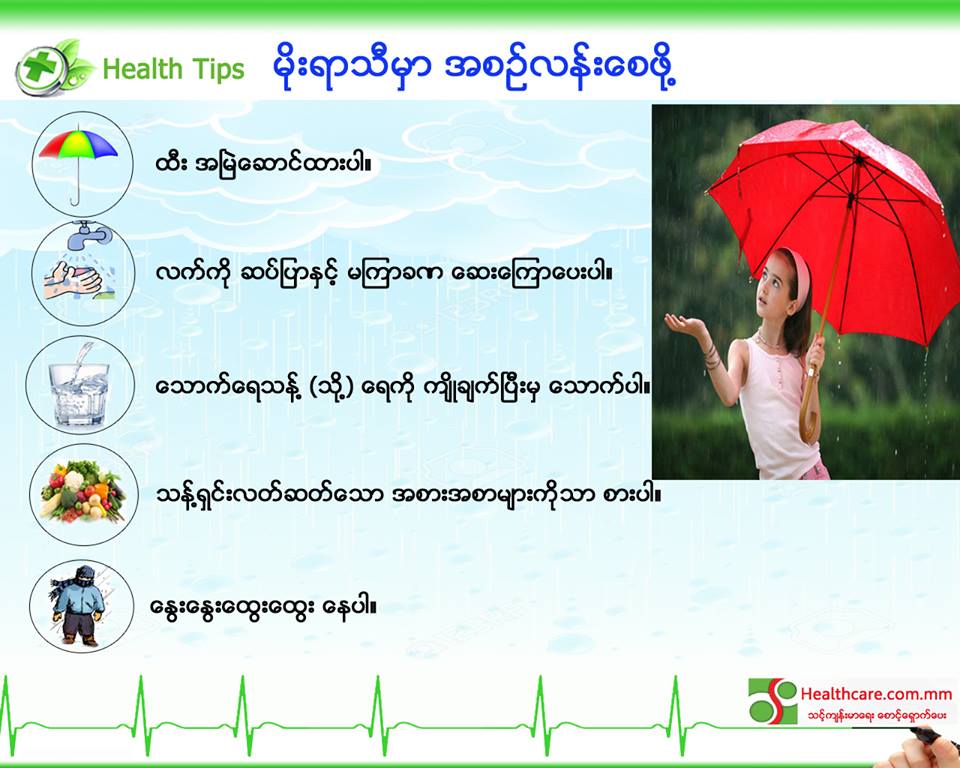 Health Tips မိုးရာသီမှာ အစဉ်လန်းစေဖို့

ထီး အမြဲဆောင်ထားပါ။

လက်ကို ဆပ်ပြာနှင့် မကြာခဏ ဆေးကြောပေးပါ။

သောက်ရေသန့် (သို့) ရေကို ကျိုချက်ပြီးမှ သောက်ပါ။

သန့်ရှင်းလတ်ဆတ်သော အစားအစာများကိုသာ စားပါ။

နွေးနွေးထွေးထွေး နေပါ။

Healthcare.com.mm
သင့်ကျန်းမာရေး စောင့်ရှောက်ပေး